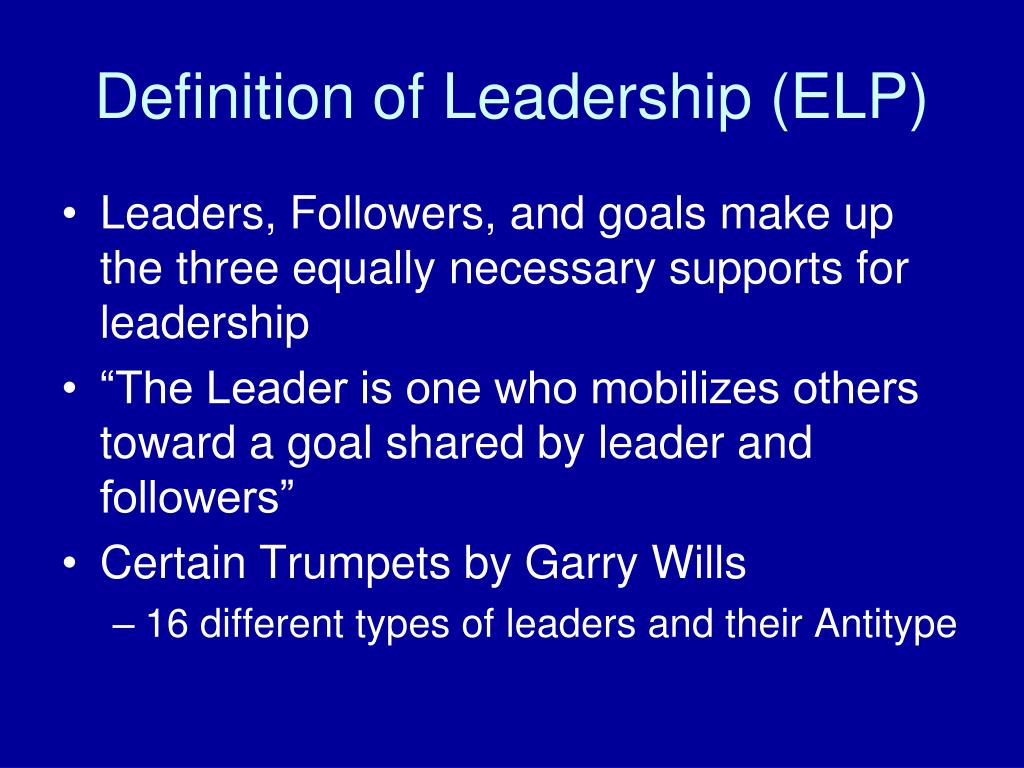 Definition of Leadership (ELP)

• Leaders, Followers, and goals make up the three equally necessary supports for leadership

• “The Leader is one who mobilizes others toward a goal shared by leader and followers”

• Certain Trumpets by Garry Wills
– 16 different types of leaders and their Antitype